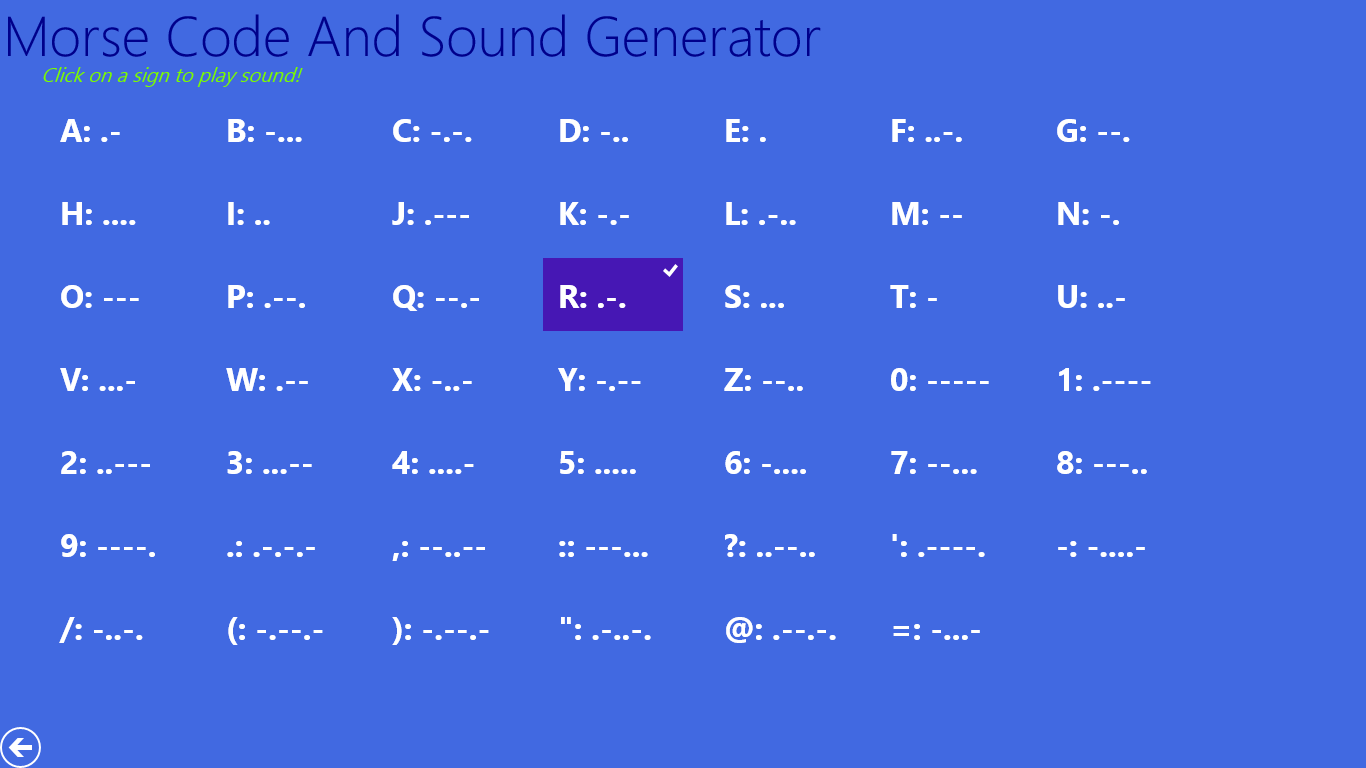 Morse Code And Sound Generator
Click on a sign to play sound!

A: .- B: -... C: -.-. D: -.. E: . F: ..-. G: --.

H: .... I: .. J: .--- K: -.- L: .-.. M: -- N: -.

O: --- P: .--. Q: --.- R: .-. S: ... T: - U: ..-

V: ...- W: .-- X: -..- Y: -.-- Z: --.. 0: ----- 1: .----

2: ..--- 3: ...-- 4: ....- 5: ..... 6: -.... 7: --... 8: ---..

9: ----. .: .-.-.- ,: --..-- :: ---... ?: ..--.. ': .----. -: -....-

/: -..-. (: -.--.- ): -.--.- ": .-..-. @: .--.-. =: -...-